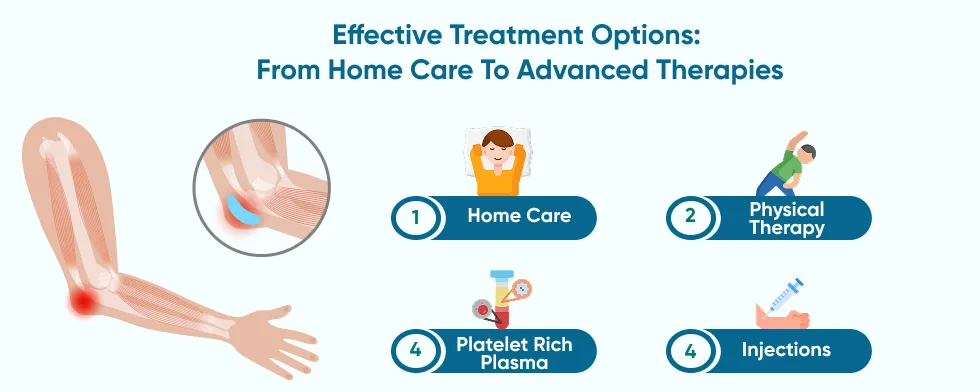 Effective Treatment Options:
From Home Care To Advanced Therapies

1 Home Care

2 Physical Therapy

4 Platelet Rich Plasma

4 Injections